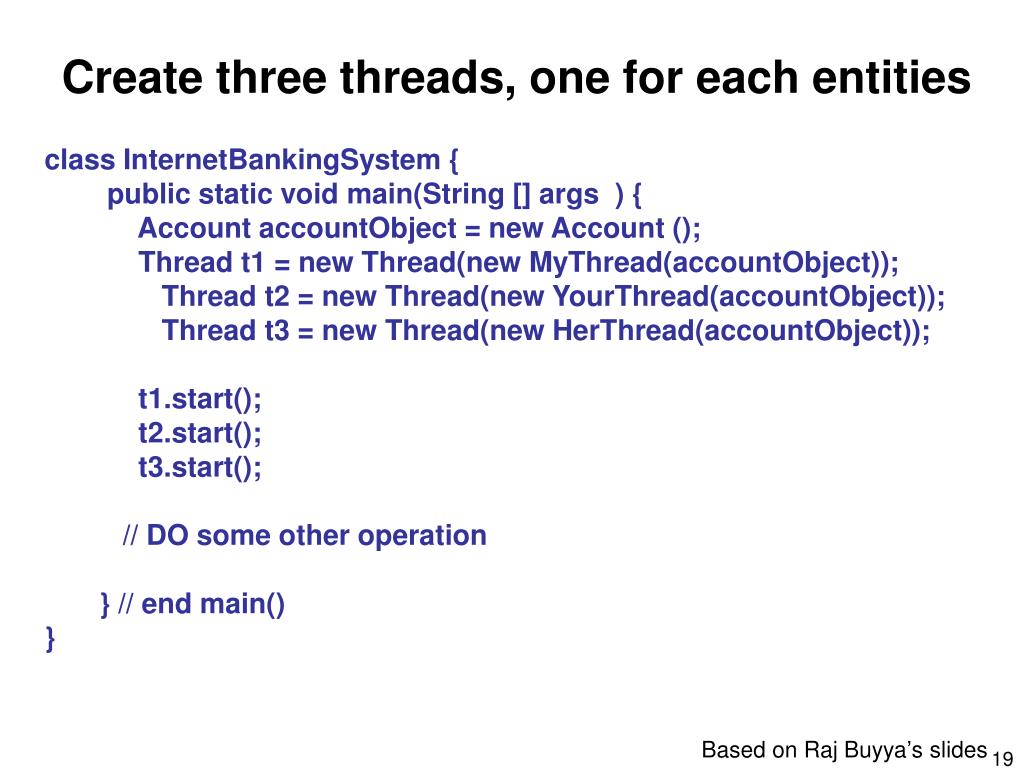 Create three threads, one for each entities

class InternetBankingSystem {
public static void main(String [] args ) {
Account accountObject = new Account ();
Thread t1 = new Thread(new MyThread(accountObject));
Thread t2 = new Thread(new YourThread(accountObject));
Thread t3 = new Thread(new HerThread(accountObject));

t1.start();
t2.start();
t3.start();

// DO some other operation

} // end main()
}

Based on Raj Buyya's slides 19